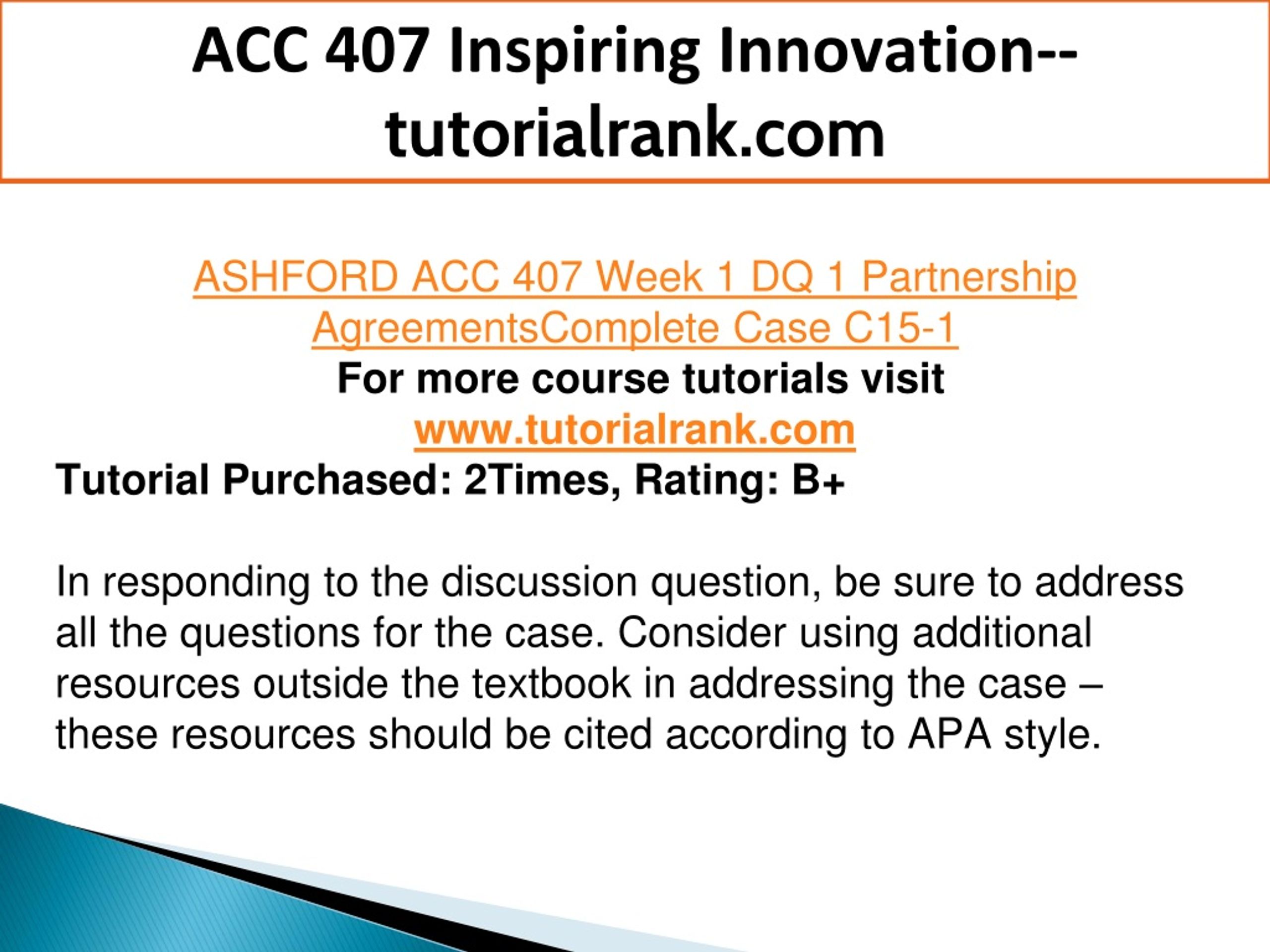 ACC 407 Inspiring Innovation--tutorialrank.com

ASHFORD ACC 407 Week 1 DQ 1 Partnership AgreementsComplete Case C15-1
For more course tutorials visit
www.tutorialrank.com
Tutorial Purchased: 2Times, Rating: B+

In responding to the discussion question, be sure to address all the questions for the case. Consider using additional resources outside the textbook in addressing the case – these resources should be cited according to APA style.